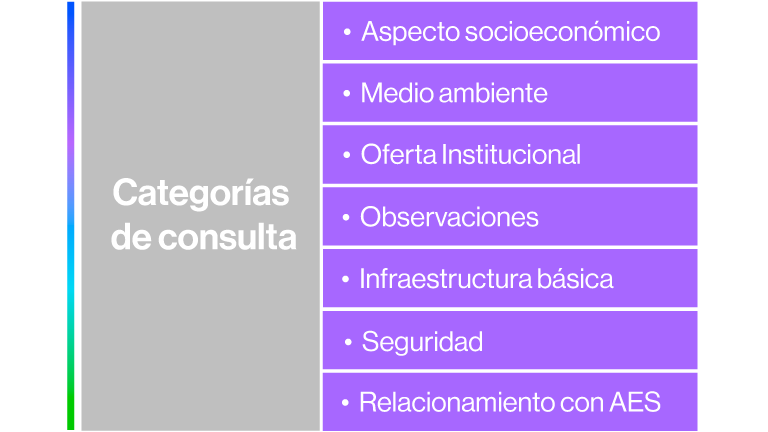 Categorías de consulta

• Aspecto socioeconómico
• Medio ambiente
• Oferta Institucional
• Observaciones
• Infraestructura básica
• Seguridad
• Relacionamiento con AES